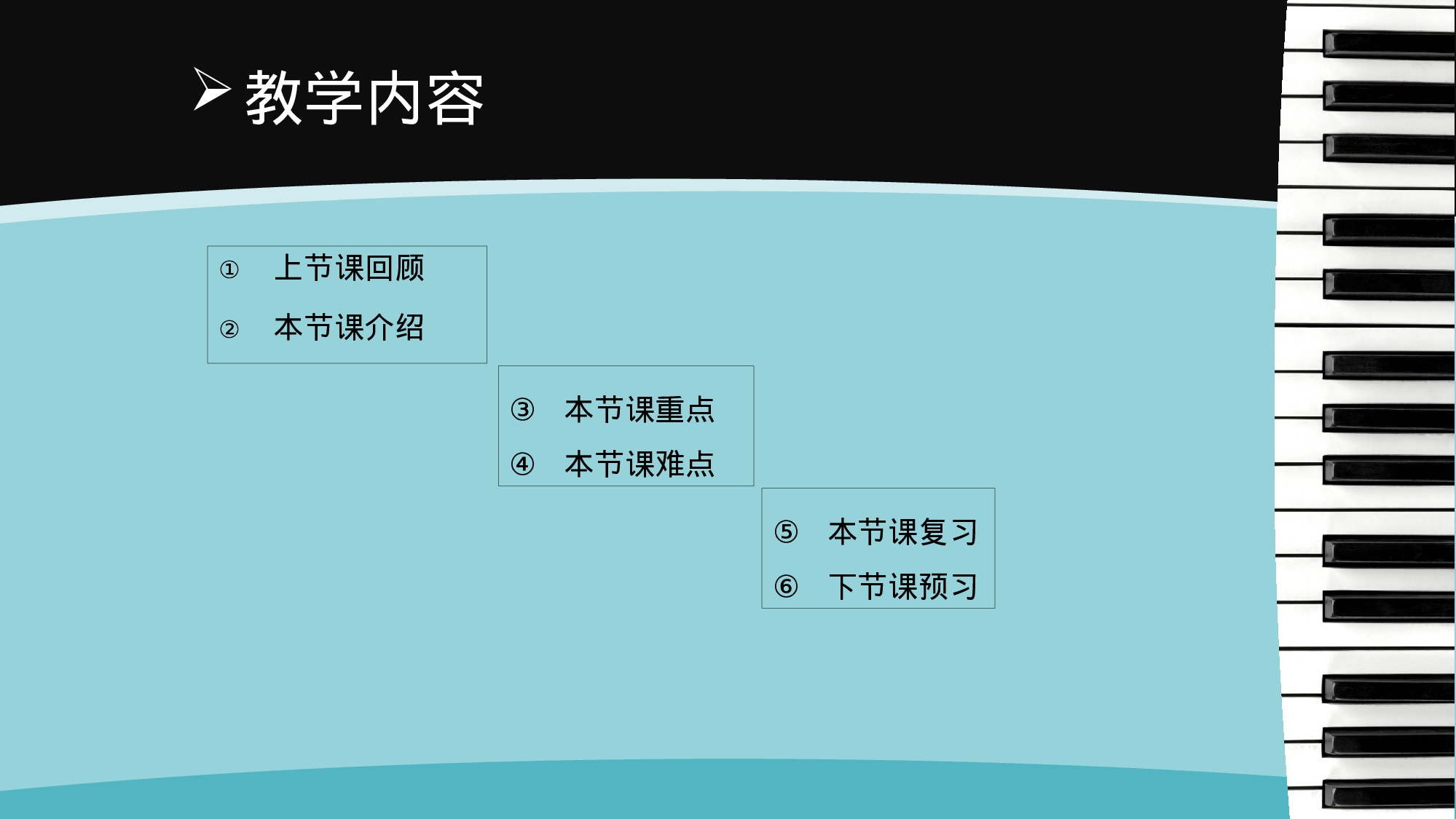 ➢ 教学内容

① 上节课回顾
② 本节课介绍

③ 本节课重点
④ 本节课难点

⑤ 本节课复习
⑥ 下节课预习